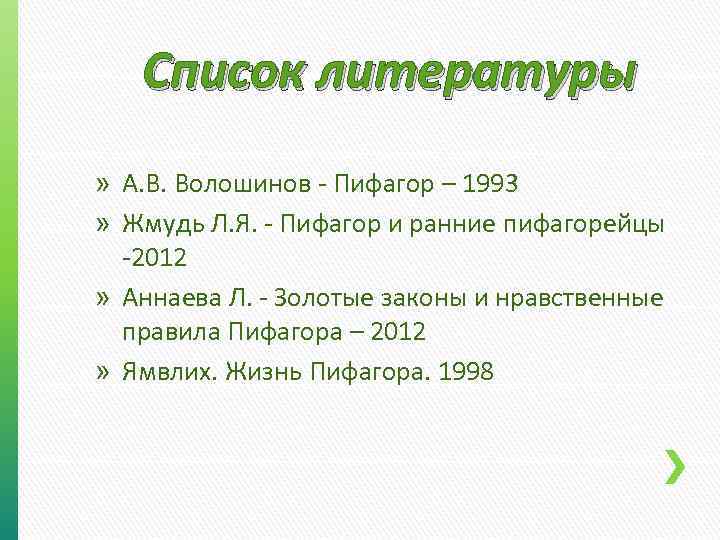 Список литературы

» А.В. Волошинов - Пифагор – 1993

» Жмудь Л.Я. - Пифагор и ранние пифагорейцы -2012

» Аннаева Л. - Золотые законы и нравственные правила Пифагора – 2012

» Ямвлих. Жизнь Пифагора. 1998